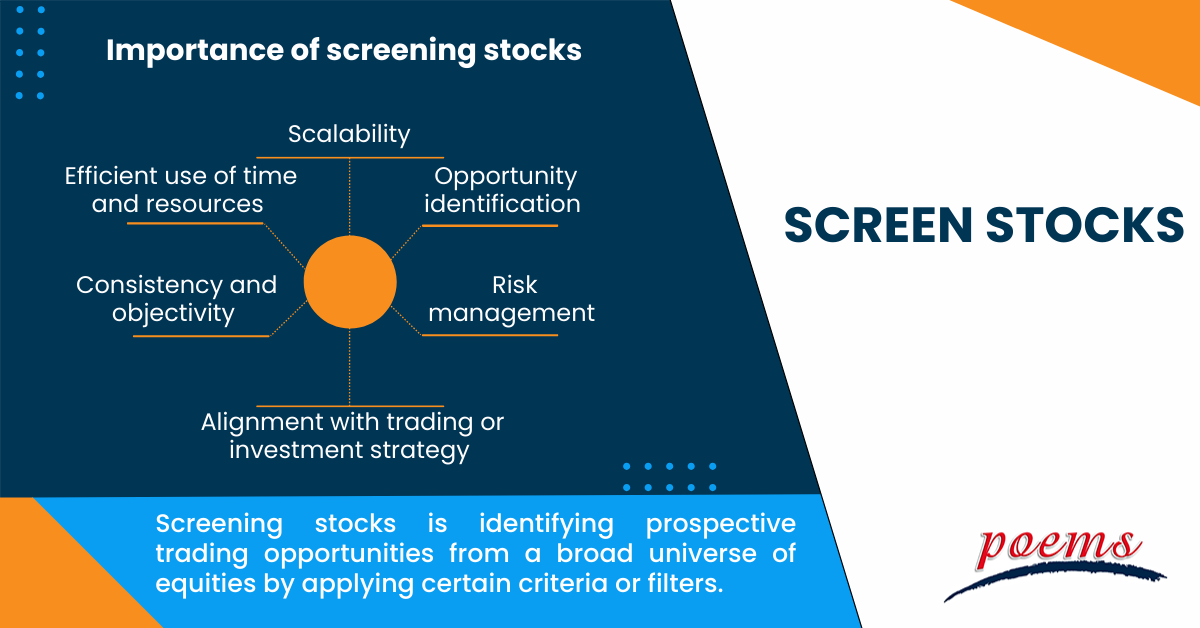 Importance of screening stocks

Scalability

Efficient use of time and resources

Opportunity identification

Consistency and objectivity

Risk management

Alignment with trading or investment strategy

SCREEN STOCKS

Screening stocks is identifying prospective trading opportunities from a broad universe of equities by applying certain criteria or filters.

poems